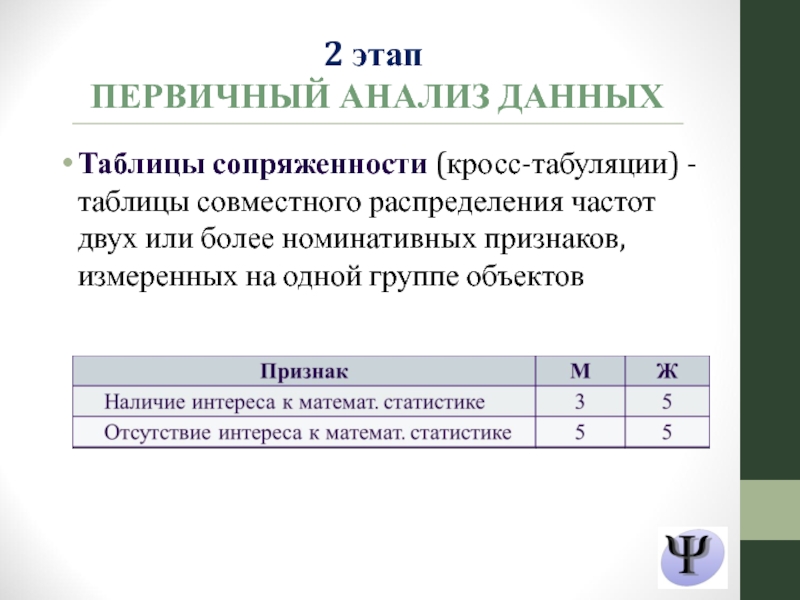 2 этап
ПЕРВИЧНЫЙ АНАЛИЗ ДАННЫХ

• Таблицы сопряженности (кросс-табуляции) - таблицы совместного распределения частот двух или более номинативных признаков, измеренных на одной группе объектов

| Признак | М | Ж |
|---|---|---|
| Наличие интереса к математ. статистике | 3 | 5 |
| Отсутствие интереса к математ. статистике | 5 | 5 |

Ψ